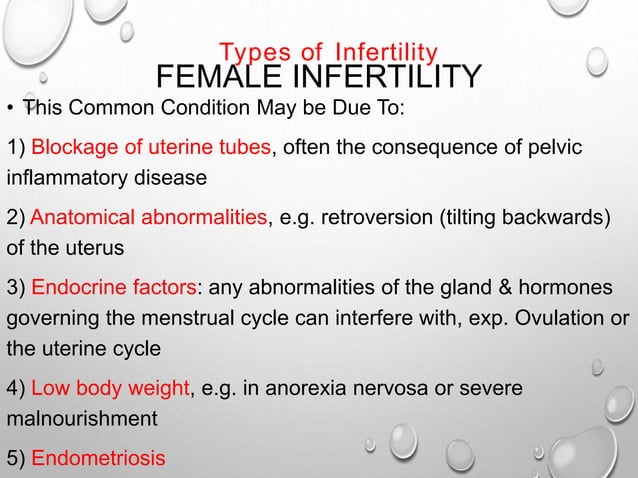 Types of Infertility
FEMALE INFERTILITY

• This Common Condition May be Due To:

1) Blockage of uterine tubes, often the consequence of pelvic inflammatory disease

2) Anatomical abnormalities, e.g. retroversion (tilting backwards) of the uterus

3) Endocrine factors: any abnormalities of the gland & hormones governing the menstrual cycle can interfere with, exp. Ovulation or the uterine cycle

4) Low body weight, e.g. in anorexia nervosa or severe malnourishment

5) Endometriosis